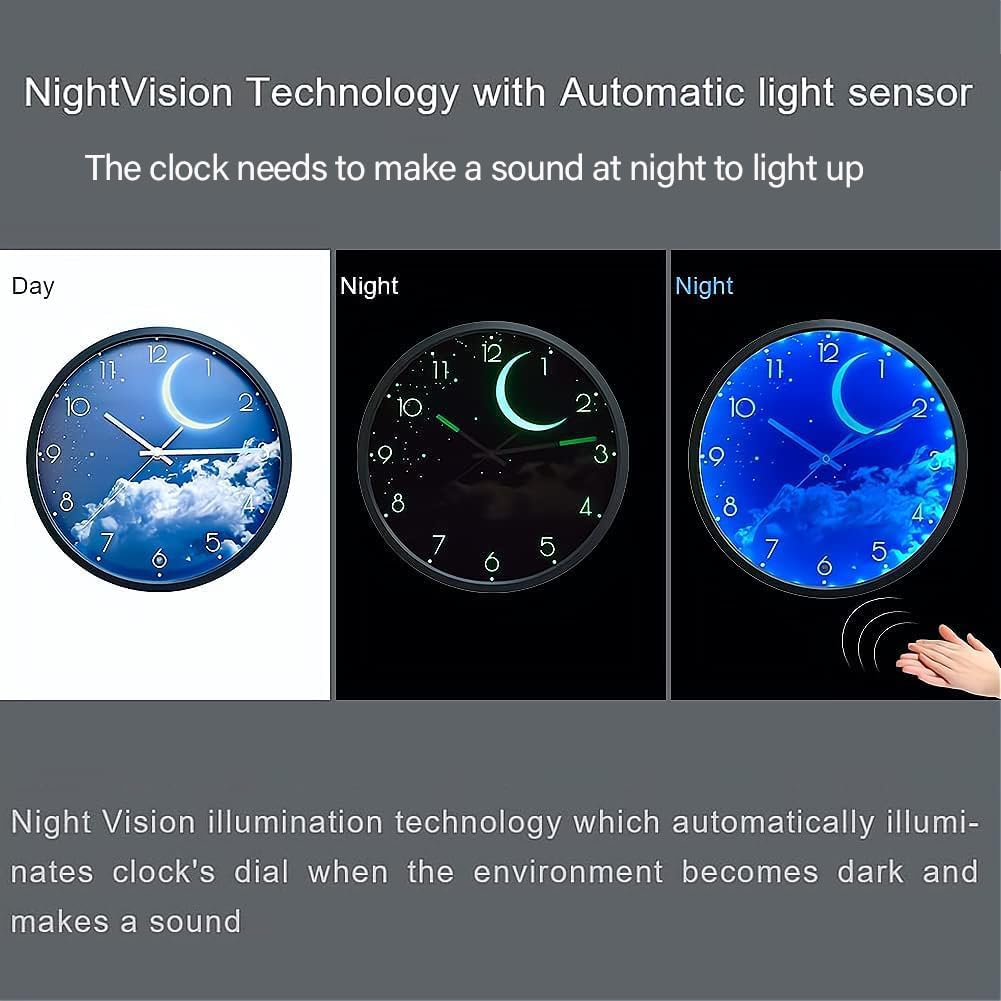 NightVision Technology with Automatic light sensor

The clock needs to make a sound at night to light up

Day

12 1 2 3 4 5 6 7 8 9 10 11

Night

12 1 2 3 4 5 6 7 8 9 10 11

Night

12 1 2 3 4 5 6 7 8 9 10 11

Night Vision illumination technology which automatically illuminates clock's dial when the environment becomes dark and makes a sound